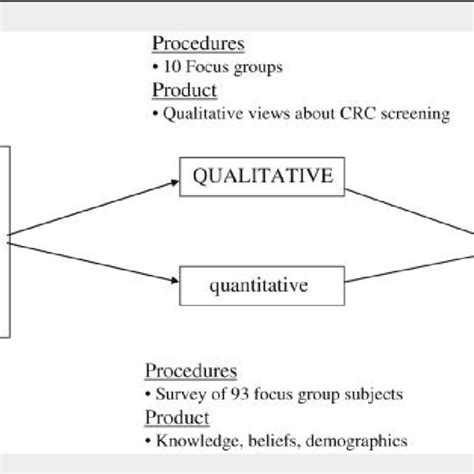 Procedures
• 10 Focus groups
Product
• Qualitative views about CRC screening

QUALITATIVE

quantitative

Procedures
• Survey of 93 focus group subjects
Product
• Knowledge, beliefs, demographics